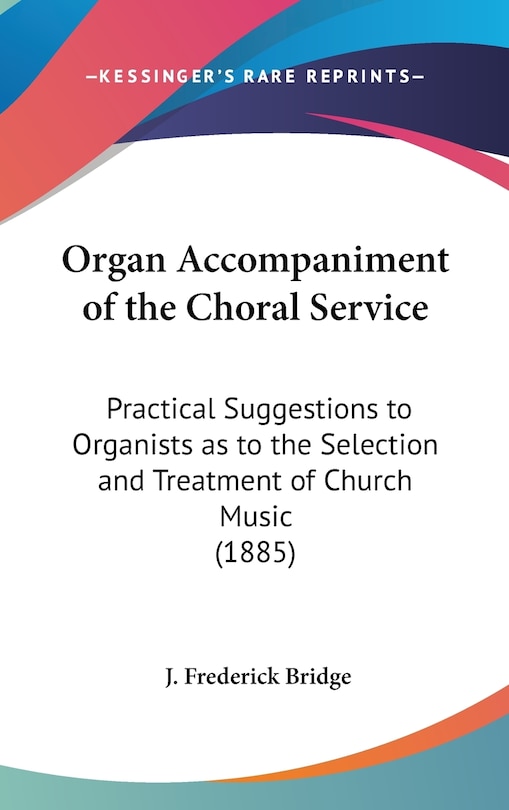 —KESSINGER'S RARE REPRINTS—

Organ Accompaniment of the Choral Service

Practical Suggestions to Organists as to the Selection and Treatment of Church Music
(1885)

J. Frederick Bridge